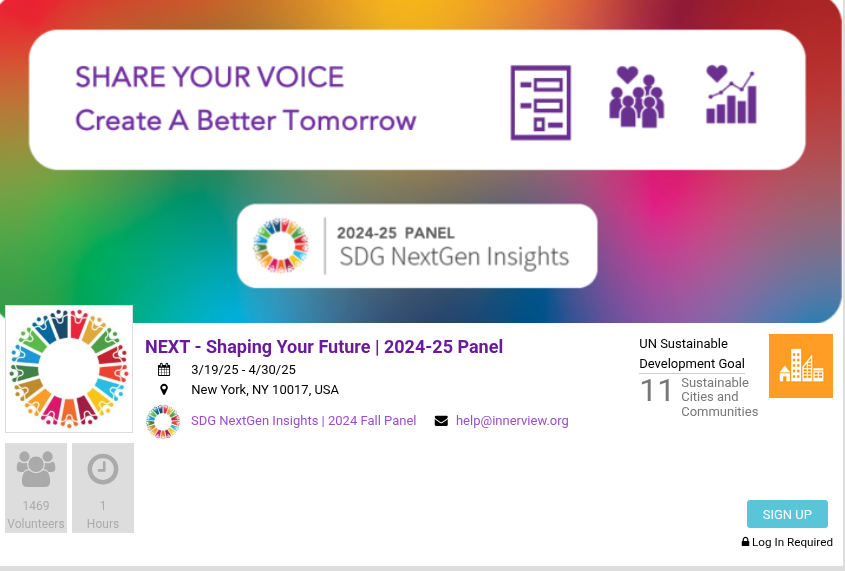 SHARE YOUR VOICE
Create A Better Tomorrow

2024-25 PANEL
SDG NextGen Insights

NEXT - Shaping Your Future | 2024-25 Panel
3/19/25 - 4/30/25
New York, NY 10017, USA
SDG NextGen Insights | 2024 Fall Panel
help@innerview.org

UN Sustainable Development Goal
11 Sustainable Cities and Communities

1469 Volunteers
1 Hours

SIGN UP
Log In Required